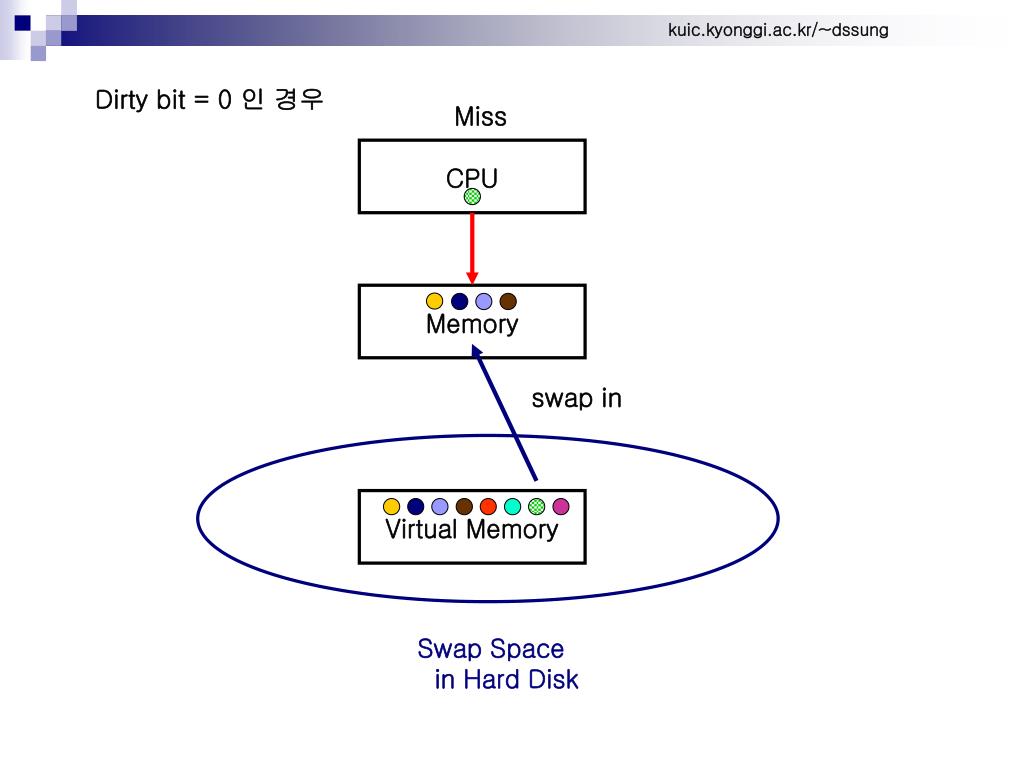 kuic.kyonggi.ac.kr/~dssung

Dirty bit = 0 인 경우

Miss

CPU

Memory

swap in

Virtual Memory

Swap Space
in Hard Disk